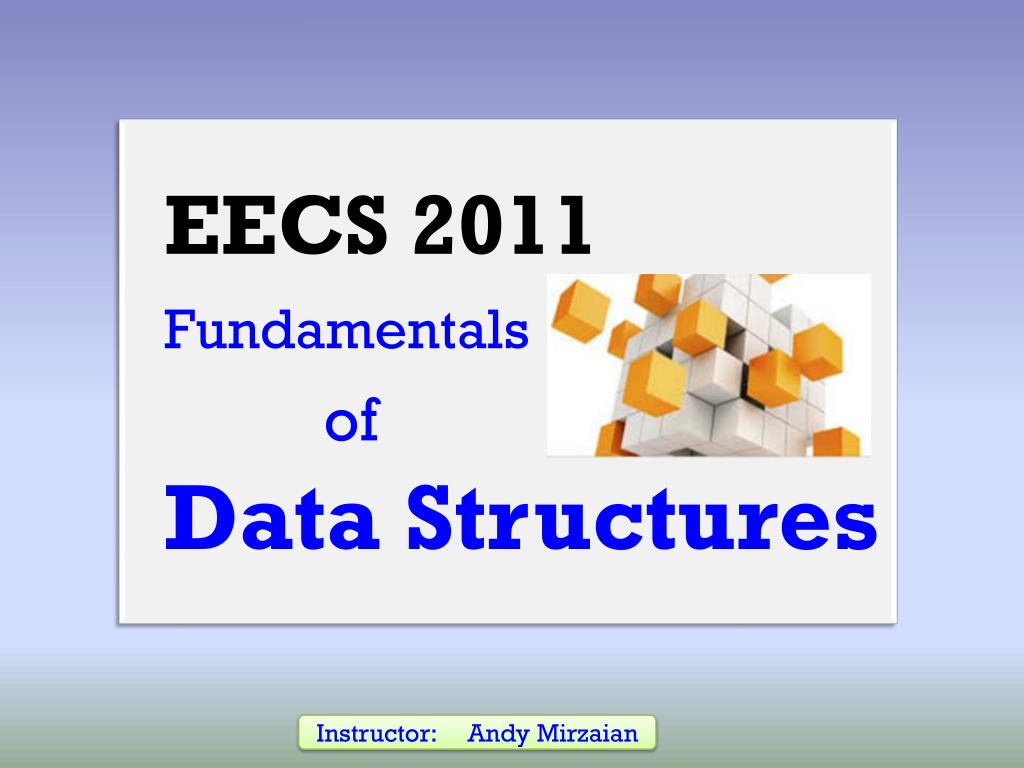 EECS 2011

Fundamentals of Data Structures

Instructor: Andy Mirzaian